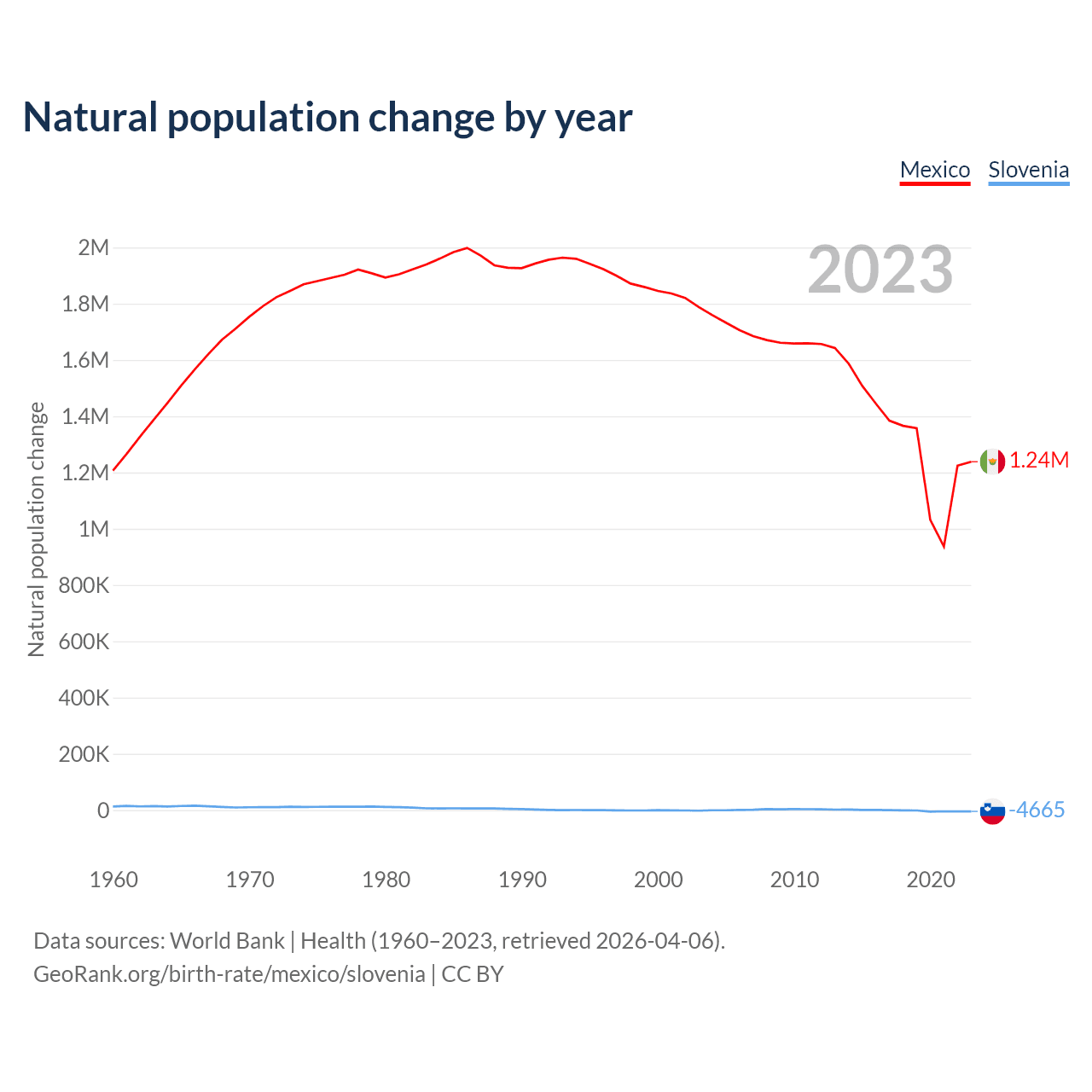 Natural population change by year

Mexico Slovenia

2023

Natural population change

2M
1.8M
1.6M
1.4M
1.2M
1M
800K
600K
400K
200K
0

1.24M
-4665

1960 1970 1980 1990 2000 2010 2020

Data sources: World Bank | Health (1960–2023, retrieved 2026-04-06).
GeoRank.org/birth-rate/mexico/slovenia | CC BY